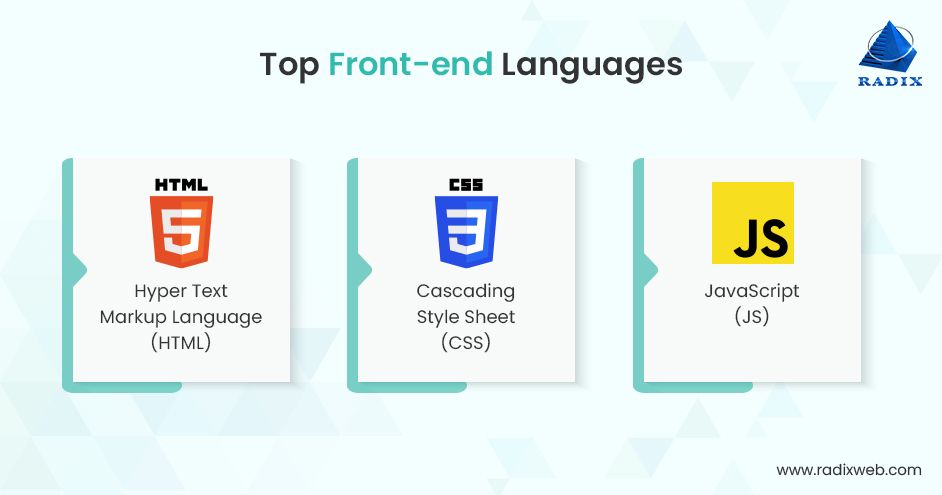 Top Front-end Languages

RADIX

HTML
5
Hyper Text Markup Language (HTML)

CSS
3
Cascading Style Sheet (CSS)

JS
JavaScript (JS)

www.radixweb.com